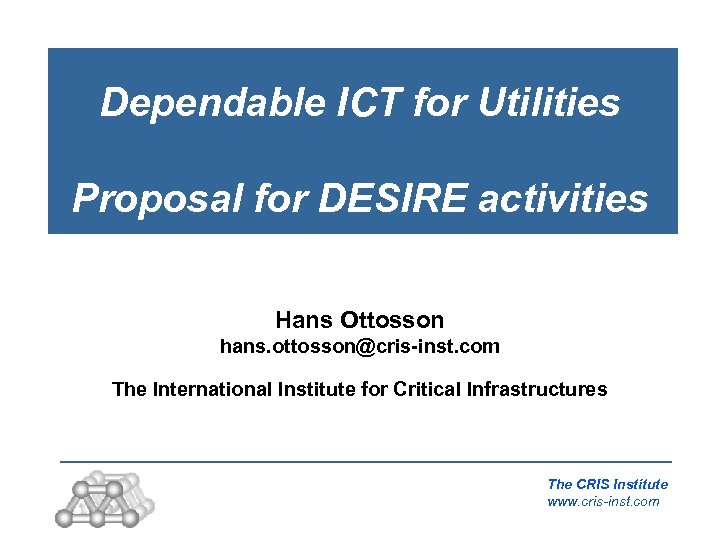 Dependable ICT for Utilities

Proposal for DESIRE activities

Hans Ottosson
hans.ottosson@cris-inst.com

The International Institute for Critical Infrastructures

The CRIS Institute
www.cris-inst.com